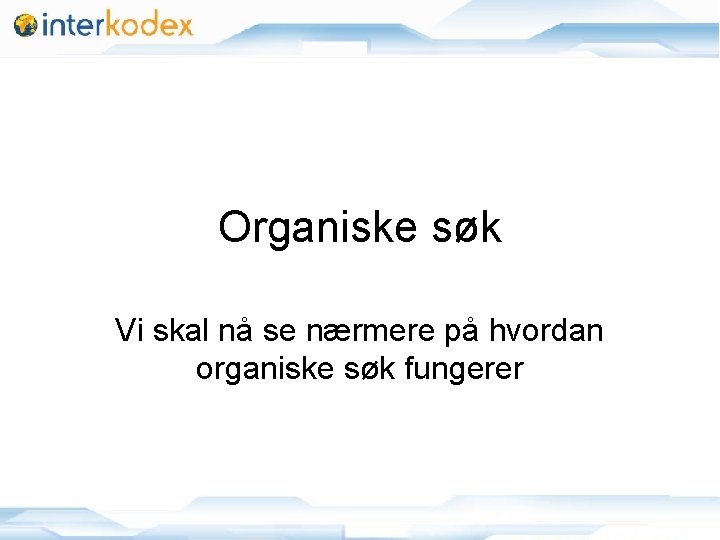 interkodex

Organiske søk

Vi skal nå se nærmere på hvordan organiske søk fungerer